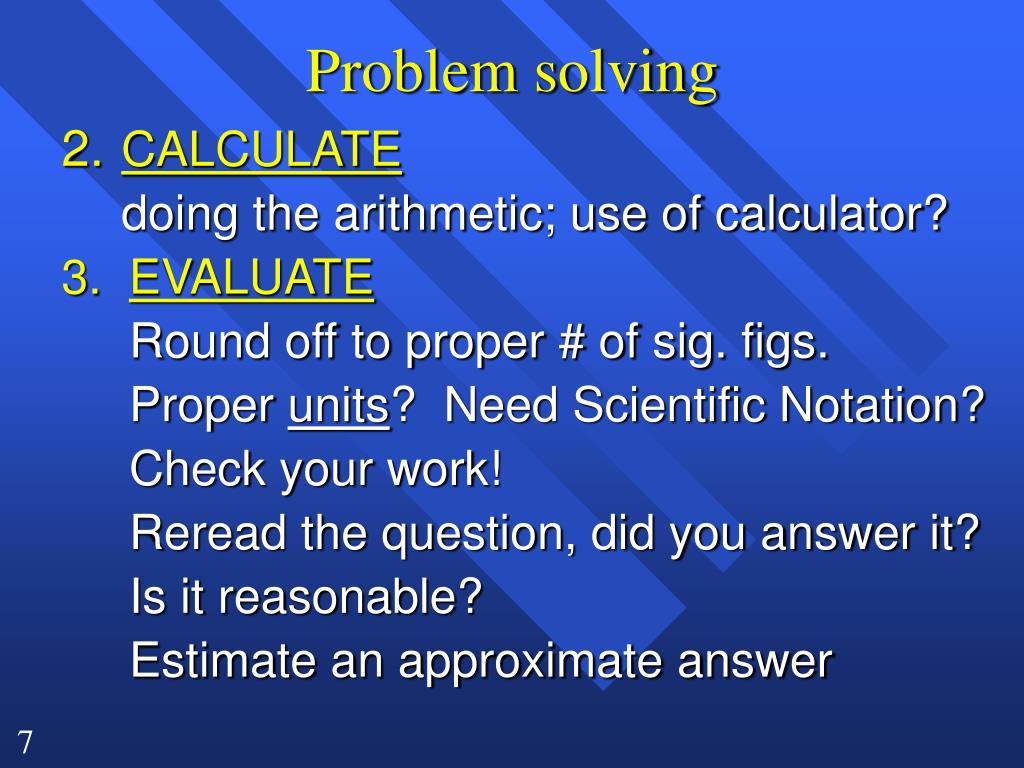 Problem solving

2. CALCULATE
doing the arithmetic; use of calculator?

3. EVALUATE
Round off to proper # of sig. figs.
Proper units? Need Scientific Notation?
Check your work!
Reread the question, did you answer it?
Is it reasonable?
Estimate an approximate answer

7